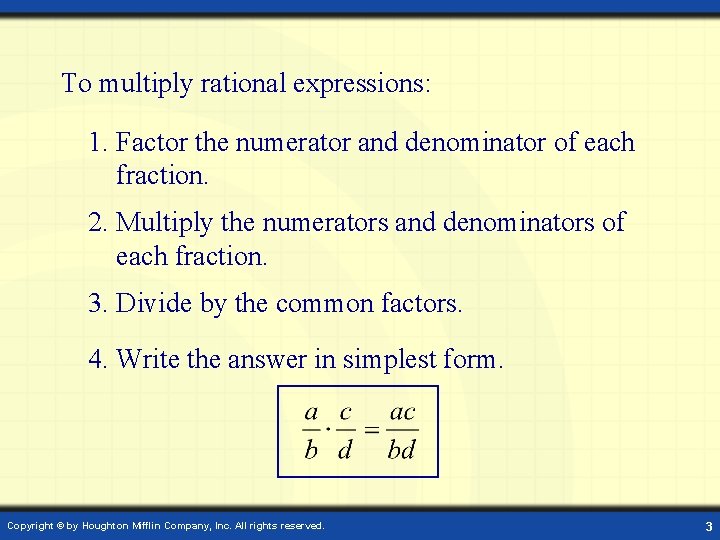 To multiply rational expressions:

1. Factor the numerator and denominator of each fraction.

2. Multiply the numerators and denominators of each fraction.

3. Divide by the common factors.

4. Write the answer in simplest form.

$\frac{a}{b} \cdot \frac{c}{d} = \frac{ac}{bd}$

Copyright © by Houghton Mifflin Company, Inc. All rights reserved.

3